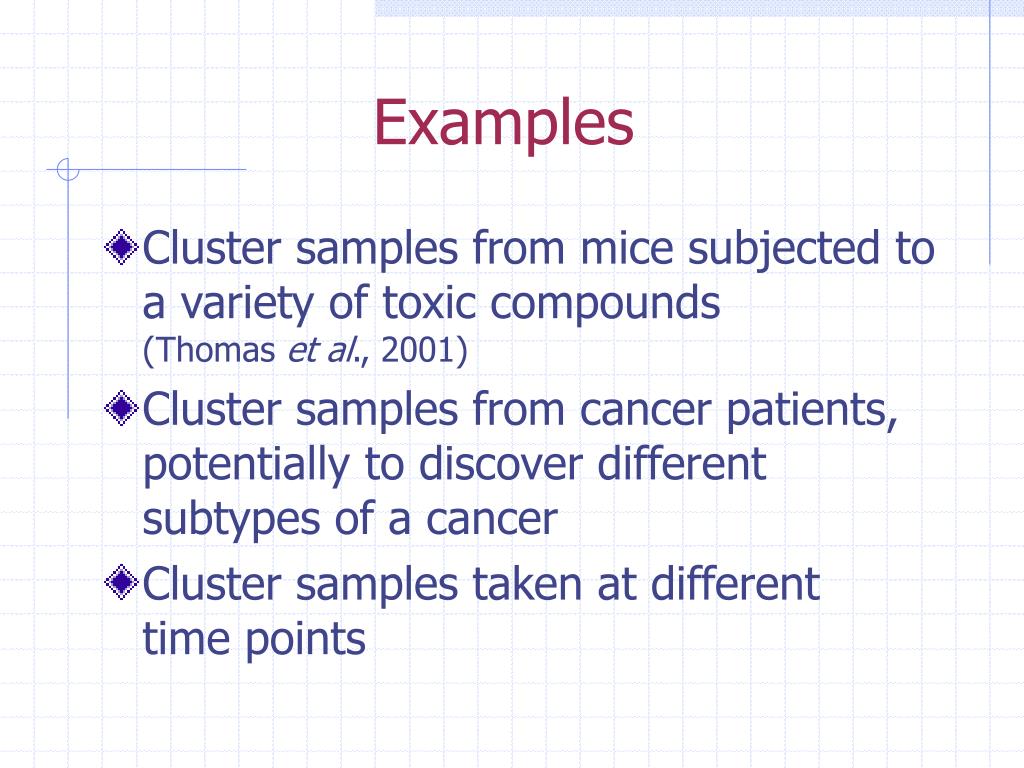 Examples

Cluster samples from mice subjected to a variety of toxic compounds
(Thomas et al., 2001)

Cluster samples from cancer patients, potentially to discover different subtypes of a cancer

Cluster samples taken at different time points